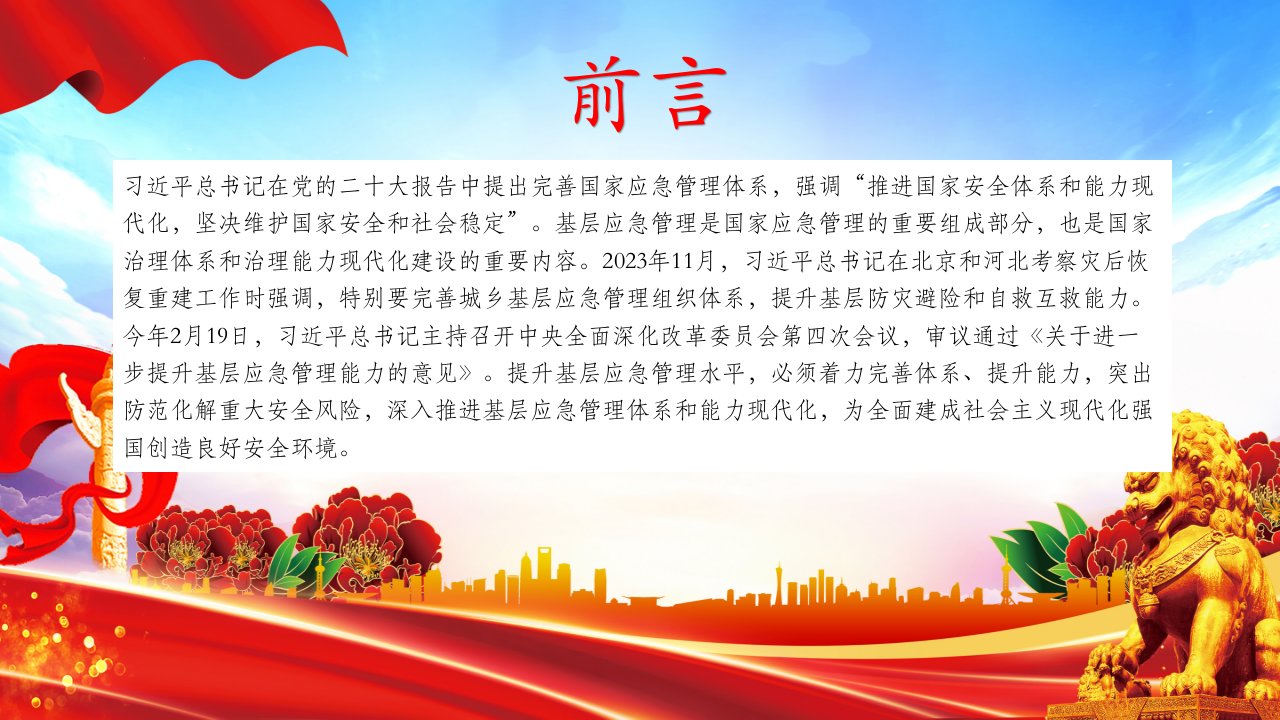 前言

习近平总书记在党的二十大报告中提出完善国家应急管理体系，强调“推进国家安全体系和能力现代化，坚决维护国家安全和社会稳定”。基层应急管理是国家应急管理的重要组成部分，也是国家治理体系和治理能力现代化建设的重要内容。2023年11月，习近平总书记在北京和河北考察灾后恢复重建工作时强调，特别要完善城乡基层应急管理组织体系，提升基层防灾避险和自救互救能力。今年2月19日，习近平总书记主持召开中央全面深化改革委员会第四次会议，审议通过《关于进一步提升基层应急管理能力的意见》。提升基层应急管理水平，必须着力完善体系、提升能力，突出防范化解重大安全风险，深入推进基层应急管理体系和能力现代化，为全面建成社会主义现代化强国创造良好安全环境。